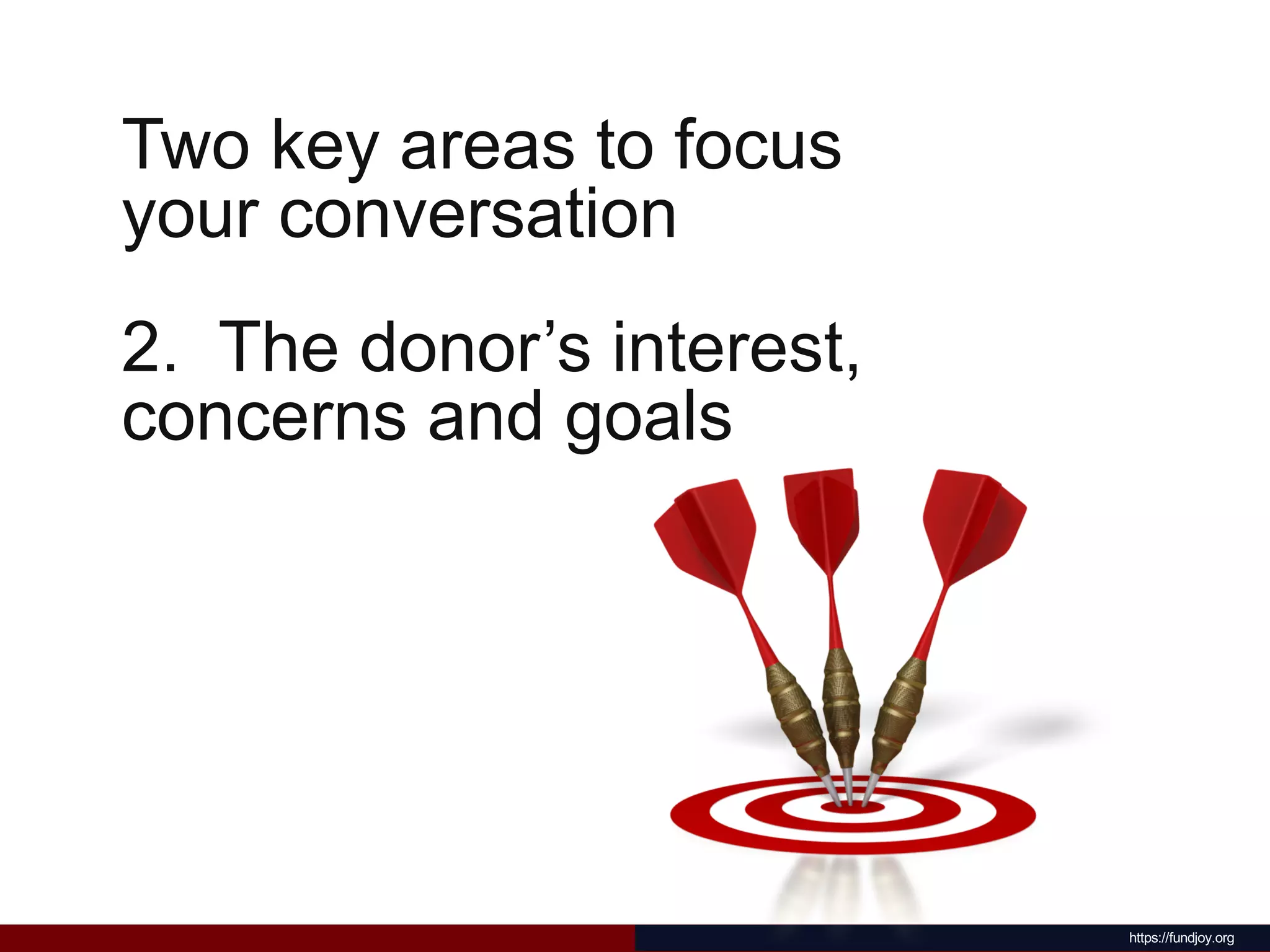 Two key areas to focus your conversation

2. The donor’s interest, concerns and goals

https://fundjoy.org